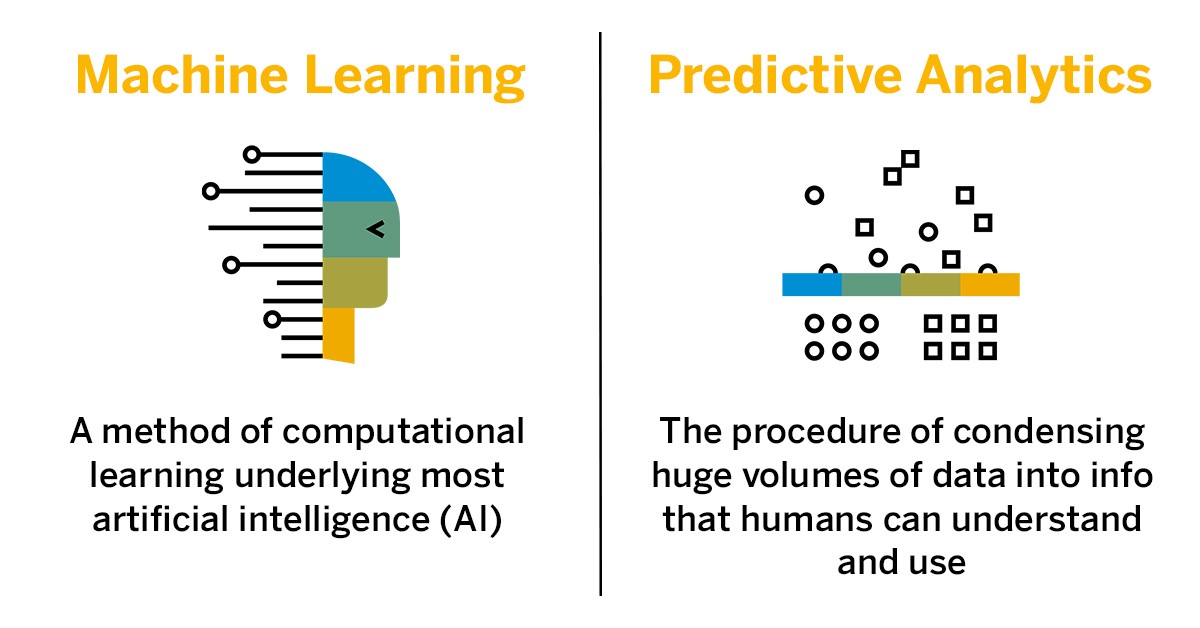 Machine Learning

A method of computational learning underlying most artificial intelligence (AI)

Predictive Analytics

The procedure of condensing huge volumes of data into info that humans can understand and use